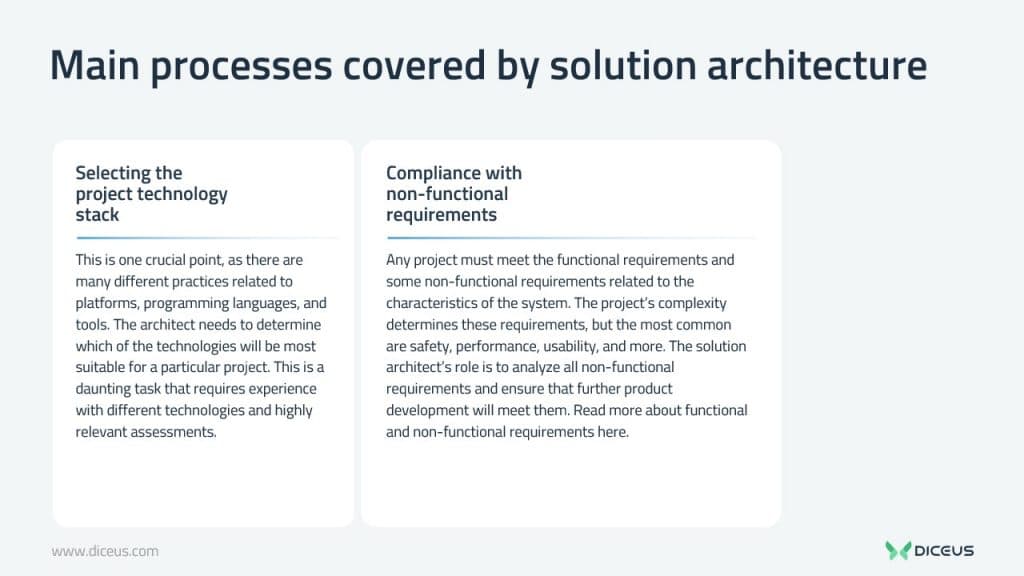 Main processes covered by solution architecture

Selecting the project technology stack

This is one crucial point, as there are many different practices related to platforms, programming languages, and tools. The architect needs to determine which of the technologies will be most suitable for a particular project. This is a daunting task that requires experience with different technologies and highly relevant assessments.

Compliance with non-functional requirements

Any project must meet the functional requirements and some non-functional requirements related to the characteristics of the system. The project's complexity determines these requirements, but the most common are safety, performance, usability, and more. The solution architect's role is to analyze all non-functional requirements and ensure that further product development will meet them. Read more about functional and non-functional requirements here.

www.diceus.com

DICEUS